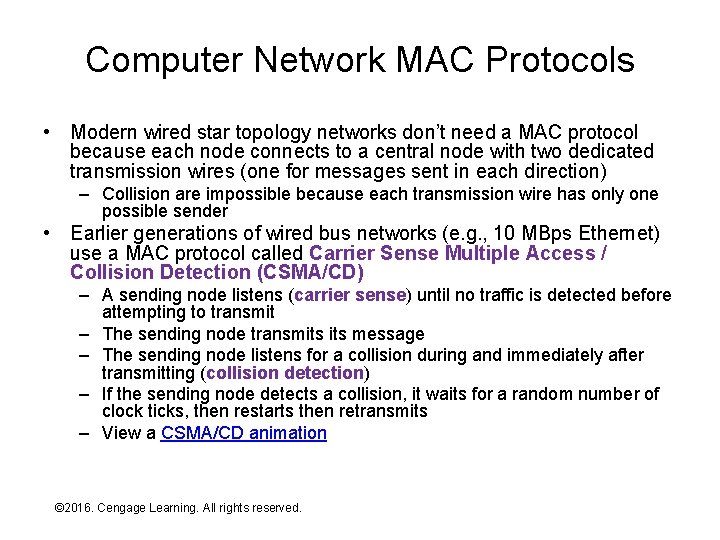 Computer Network MAC Protocols

• Modern wired star topology networks don't need a MAC protocol because each node connects to a central node with two dedicated transmission wires (one for messages sent in each direction)
– Collision are impossible because each transmission wire has only one possible sender
• Earlier generations of wired bus networks (e.g., 10 MBps Ethernet) use a MAC protocol called Carrier Sense Multiple Access / Collision Detection (CSMA/CD)
– A sending node listens (carrier sense) until no traffic is detected before attempting to transmit
– The sending node transmits its message
– The sending node listens for a collision during and immediately after transmitting (collision detection)
– If the sending node detects a collision, it waits for a random number of clock ticks, then restarts then retransmits
– View a CSMA/CD animation

©2016. Cengage Learning. All rights reserved.